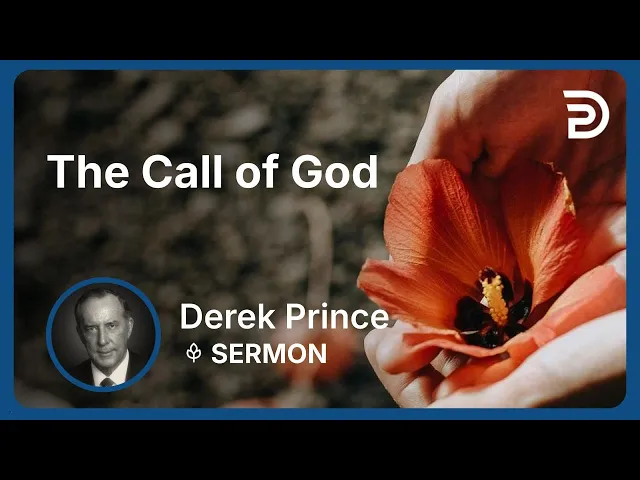 The Call of God

Derek Prince

SERMON